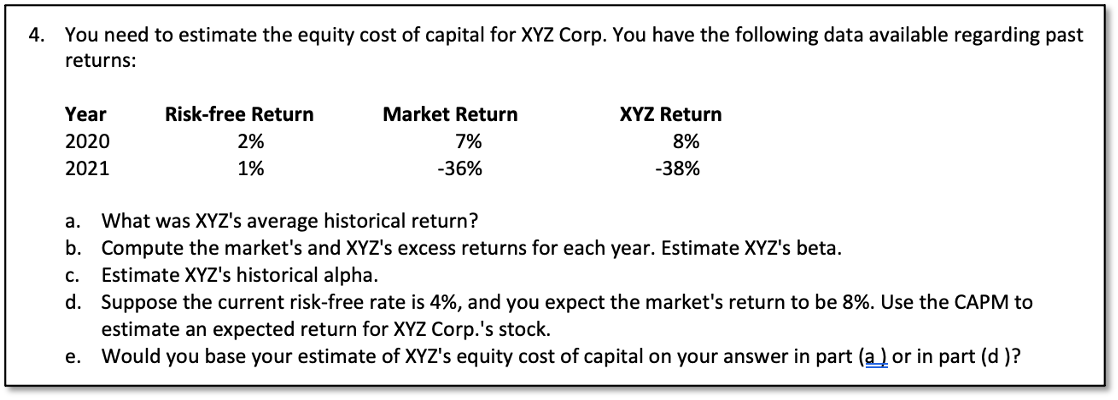 4. You need to estimate the equity cost of capital for XYZ Corp. You have the following data available regarding past returns:

| Year | Risk-free Return | Market Return | XYZ Return |
|---|---|---|---|
| 2020 | 2% | 7% | 8% |
| 2021 | 1% | -36% | -38% |

a. What was XYZ's average historical return?
b. Compute the market's and XYZ's excess returns for each year. Estimate XYZ's beta.
c. Estimate XYZ's historical alpha.
d. Suppose the current risk-free rate is 4%, and you expect the market's return to be 8%. Use the CAPM to estimate an expected return for XYZ Corp.'s stock.
e. Would you base your estimate of XYZ's equity cost of capital on your answer in part (a ) or in part (d )?